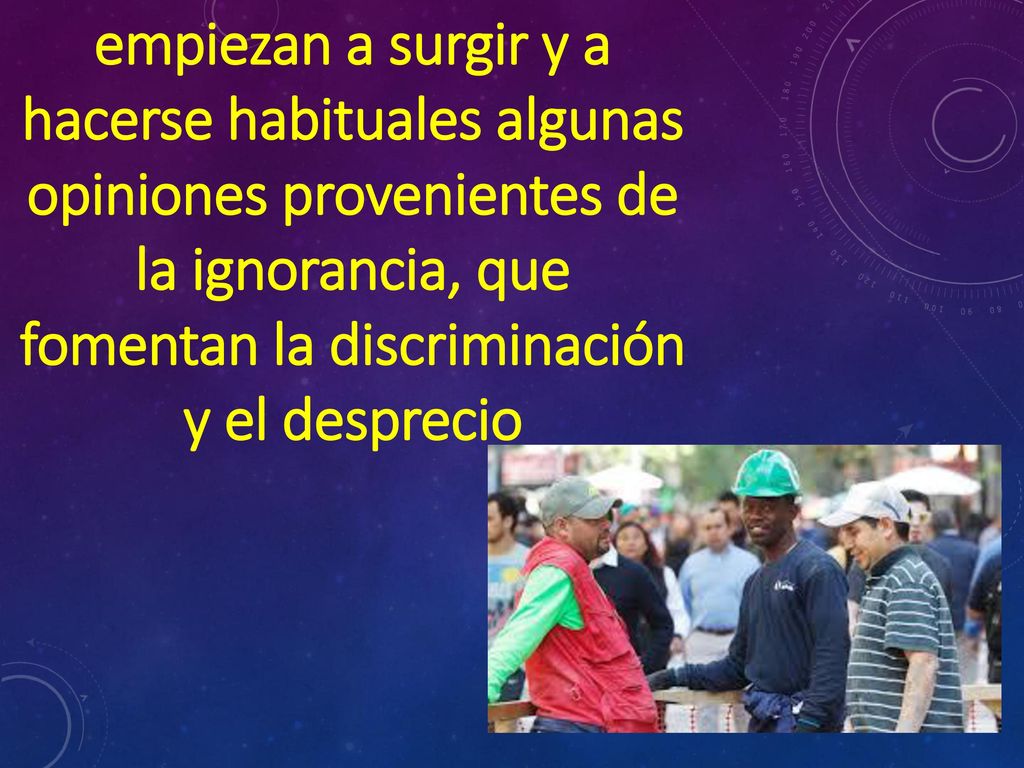 empiezan a surgir y a hacerse habituales algunas opiniones provenientes de la ignorancia, que fomentan la discriminación y el desprecio